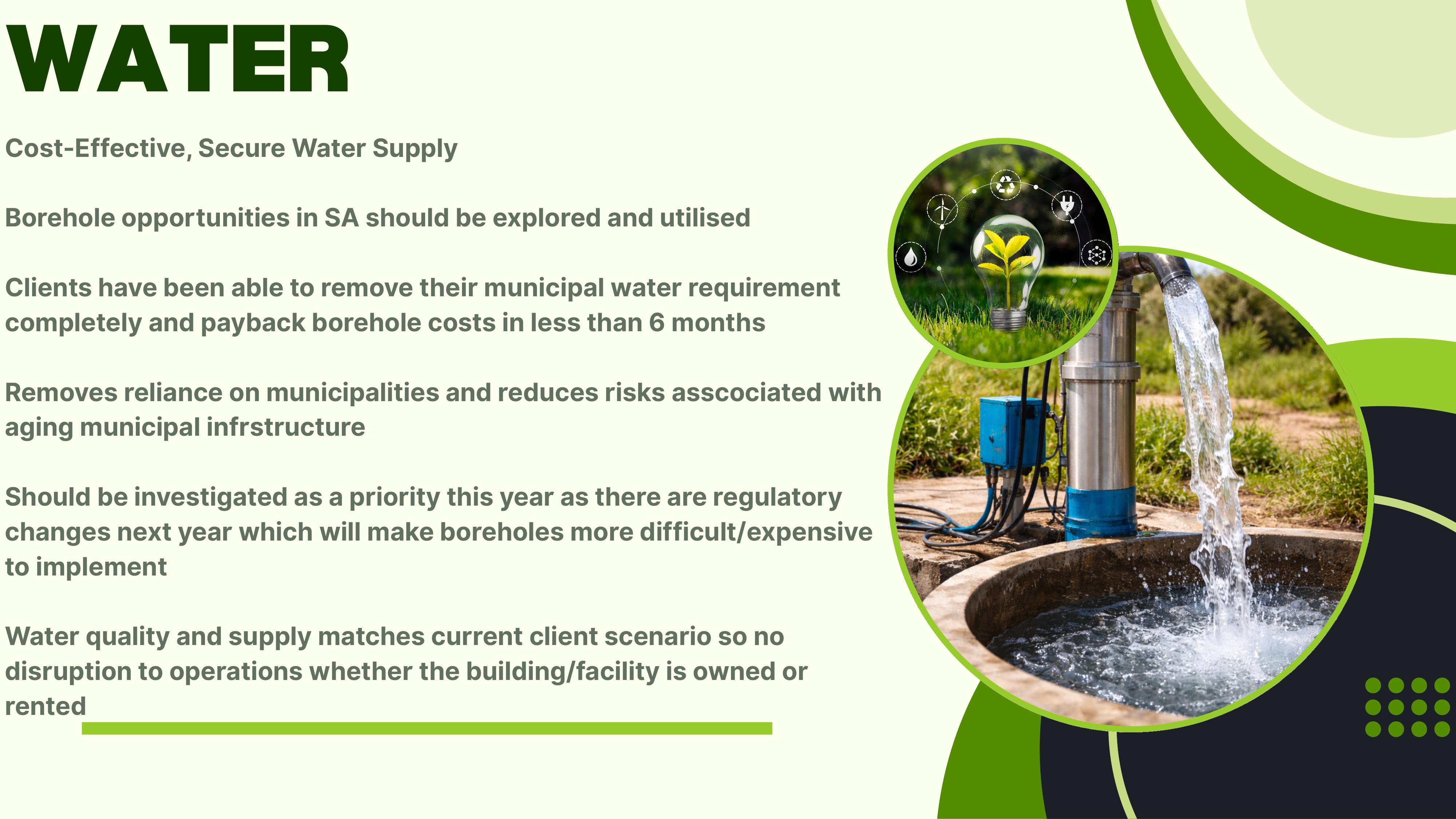 WATER

Cost-Effective, Secure Water Supply

Borehole opportunities in SA should be explored and utilised

Clients have been able to remove their municipal water requirement completely and payback borehole costs in less than 6 months

Removes reliance on municipalities and reduces risks asscociated with aging municipal infrstructure

Should be investigated as a priority this year as there are regulatory changes next year which will make boreholes more difficult/expensive to implement

Water quality and supply matches current client scenario so no disruption to operations whether the building/facility is owned or rented